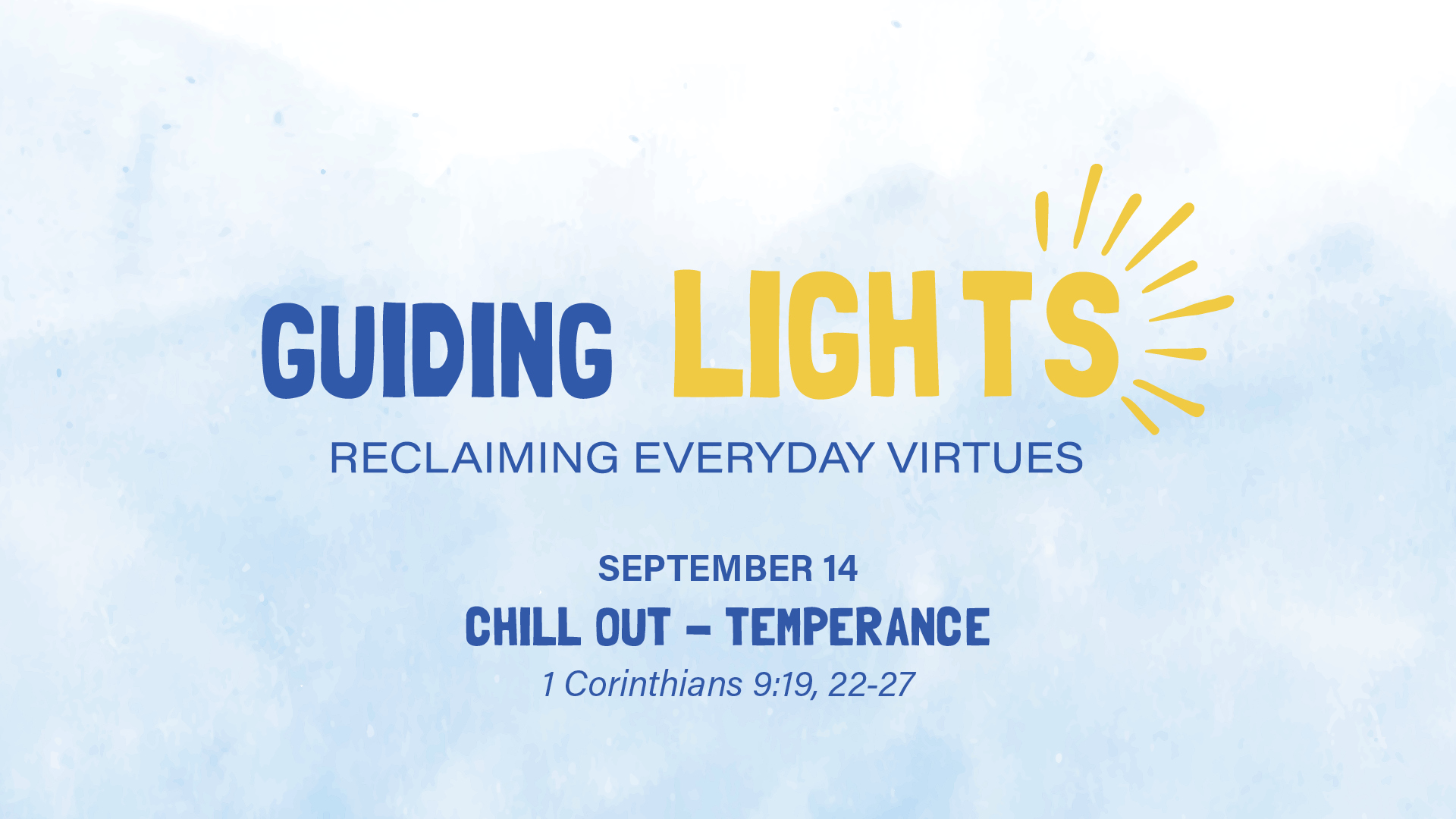 GUIDING LIGHTS
RECLAIMING EVERYDAY VIRTUES

SEPTEMBER 14
CHILL OUT – TEMPERANCE
1 Corinthians 9:19, 22-27